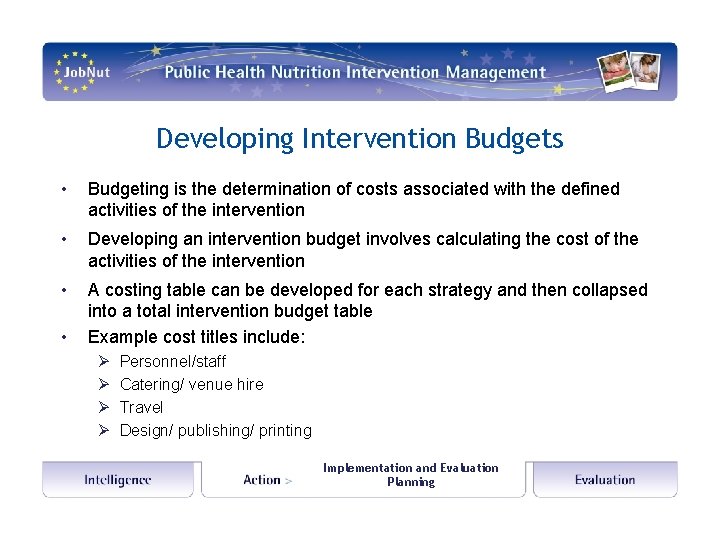 JobNut

Public Health Nutrition Intervention Management

Developing Intervention Budgets

• Budgeting is the determination of costs associated with the defined activities of the intervention

• Developing an intervention budget involves calculating the cost of the activities of the intervention

• A costing table can be developed for each strategy and then collapsed into a total intervention budget table

• Example cost titles include:

➢ Personnel/staff
➢ Catering/ venue hire
➢ Travel
➢ Design/ publishing/ printing

Intelligence

Action >

Implementation and Evaluation Planning

Evaluation